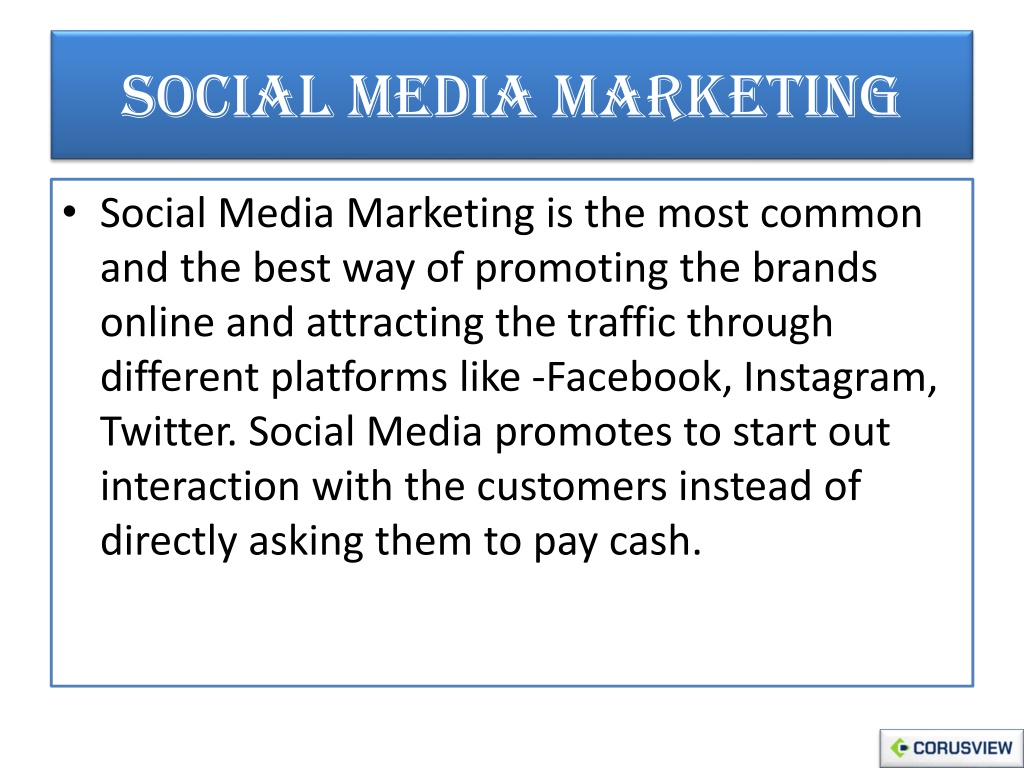 SOCIAL MEDIA MARKETING

• Social Media Marketing is the most common and the best way of promoting the brands online and attracting the traffic through different platforms like -Facebook, Instagram, Twitter. Social Media promotes to start out interaction with the customers instead of directly asking them to pay cash.

CORUSVIEW